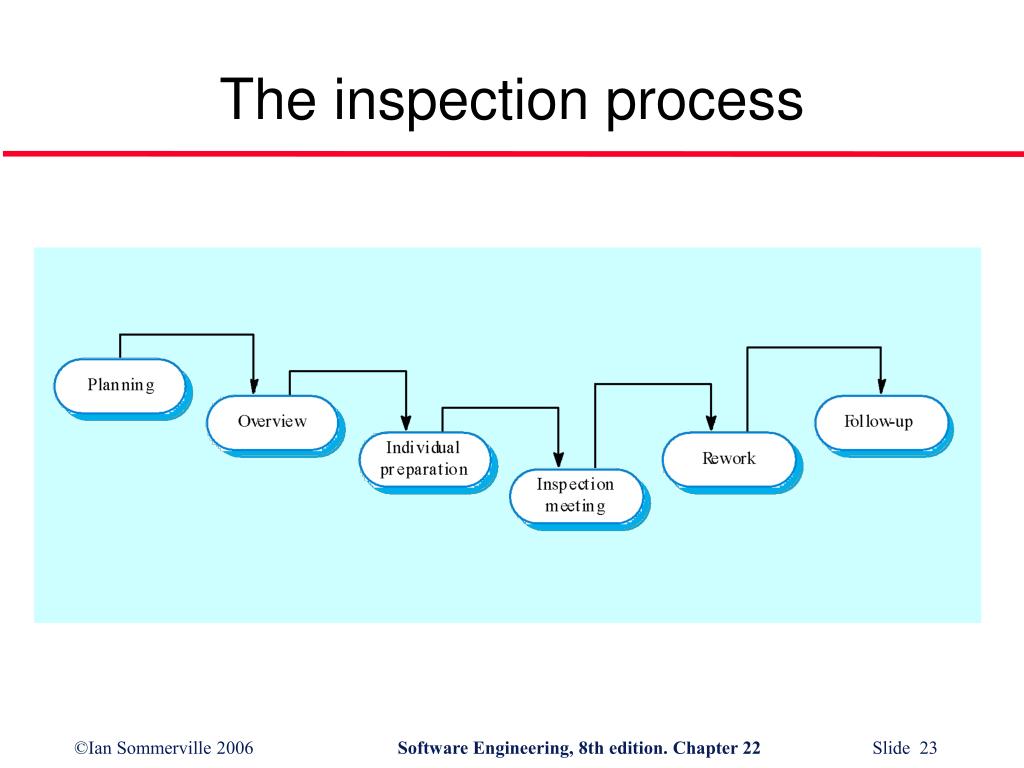 The inspection process

Planning

Overview

Individual preparation

Inspection meeting

Rework

Follow-up

©Ian Sommerville 2006

Software Engineering, 8th edition. Chapter 22

Slide 23